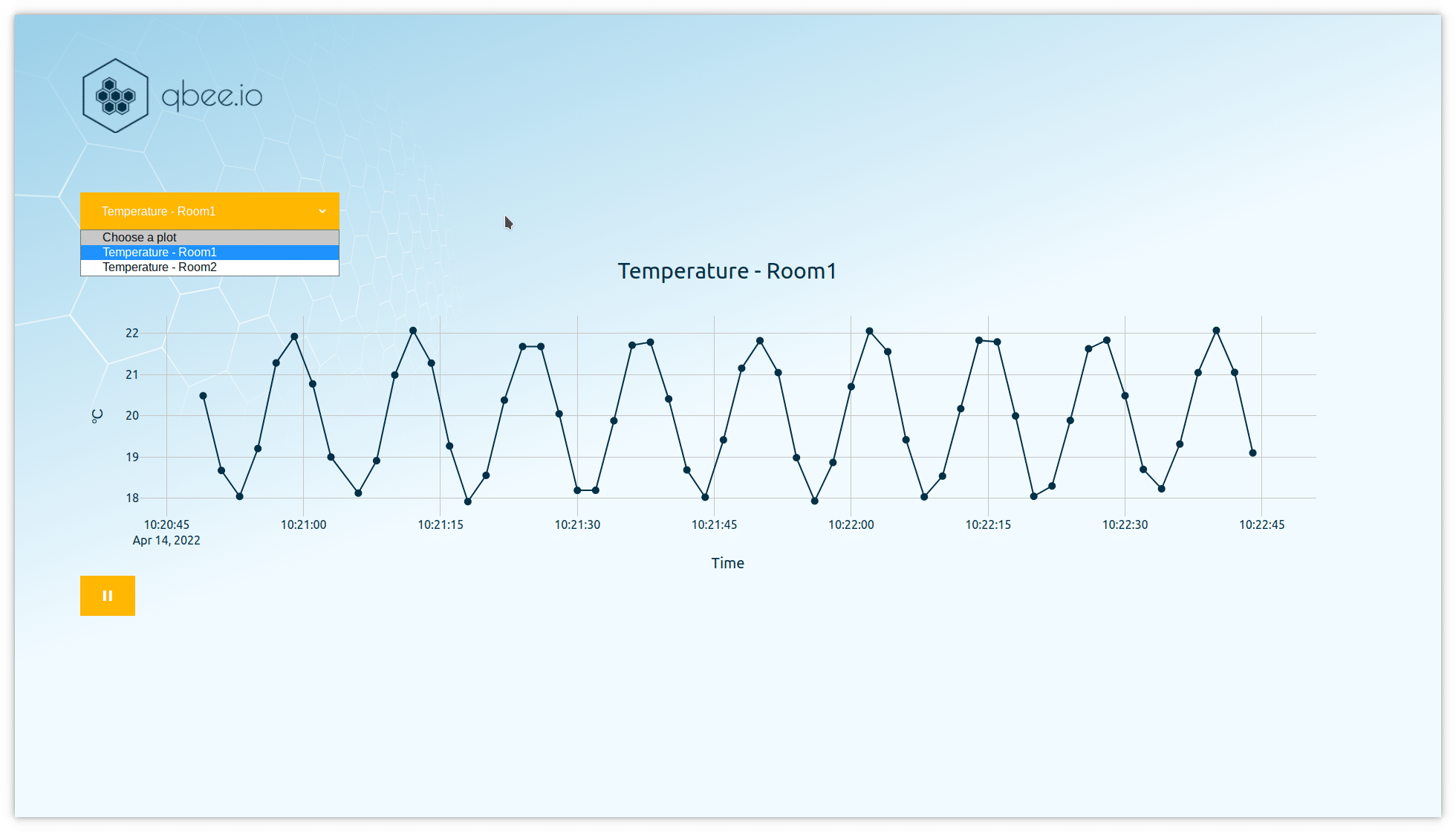 qbee.io

Temperature - Room1

Choose a plot
Temperature - Room1
Temperature - Room2

Temperature - Room1

22
21
20
19
18

°C

10:20:45
Apr 14, 2022
10:21:00
10:21:15
10:21:30
10:21:45
10:22:00
10:22:15
10:22:30
10:22:45

Time